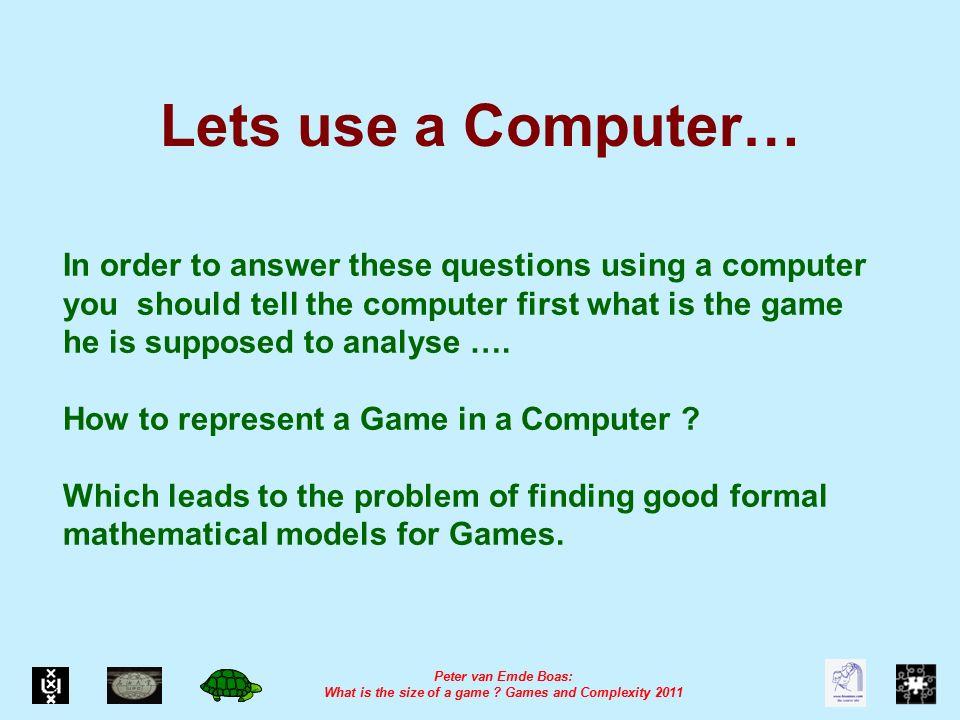 Lets use a Computer…

In order to answer these questions using a computer you should tell the computer first what is the game he is supposed to analyse ….

How to represent a Game in a Computer ?

Which leads to the problem of finding good formal mathematical models for Games.

Peter van Emde Boas:
What is the size of a game ? Games and Complexity 2011